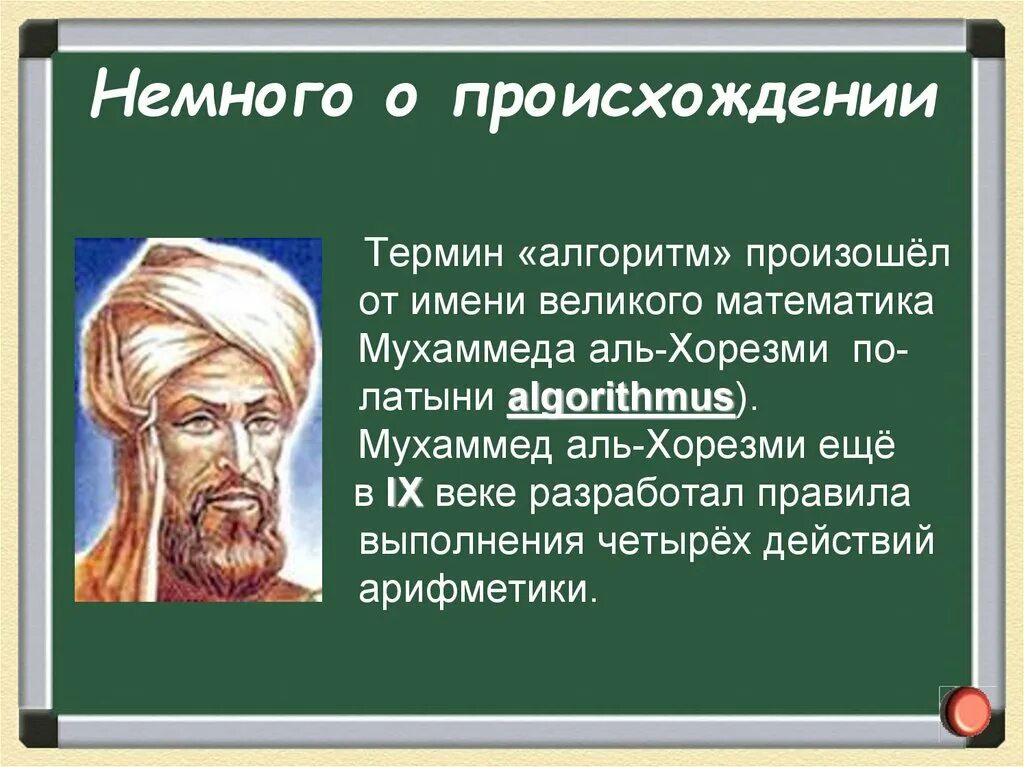 Немного о происхождении

Термин «алгоритм» произошёл от имени великого математика Мухаммеда аль-Хорезми по-латыни algorithmus). Мухаммед аль-Хорезми ещё в IX веке разработал правила выполнения четырёх действий арифметики.